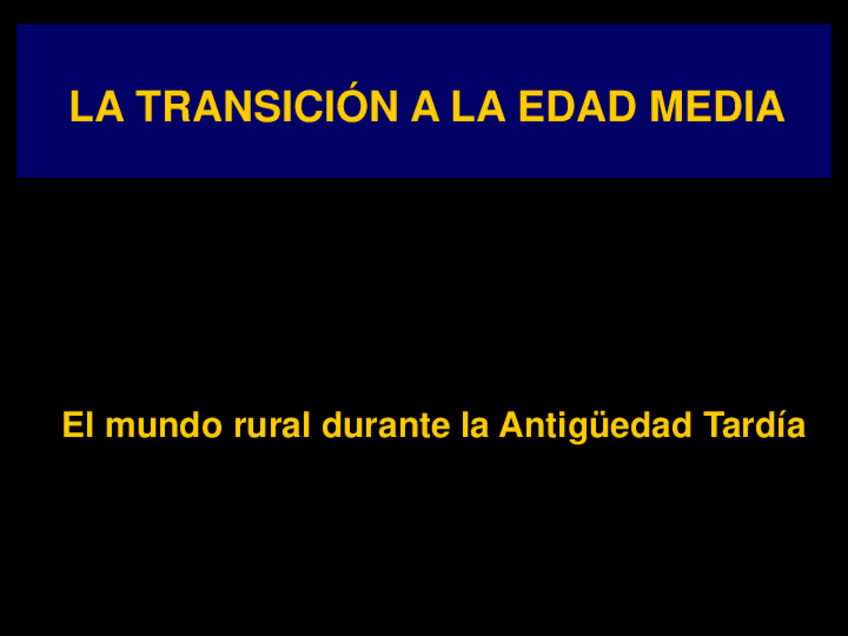 LA TRANSICIÓN A LA EDAD MEDIA

El mundo rural durante la Antigüedad Tardía